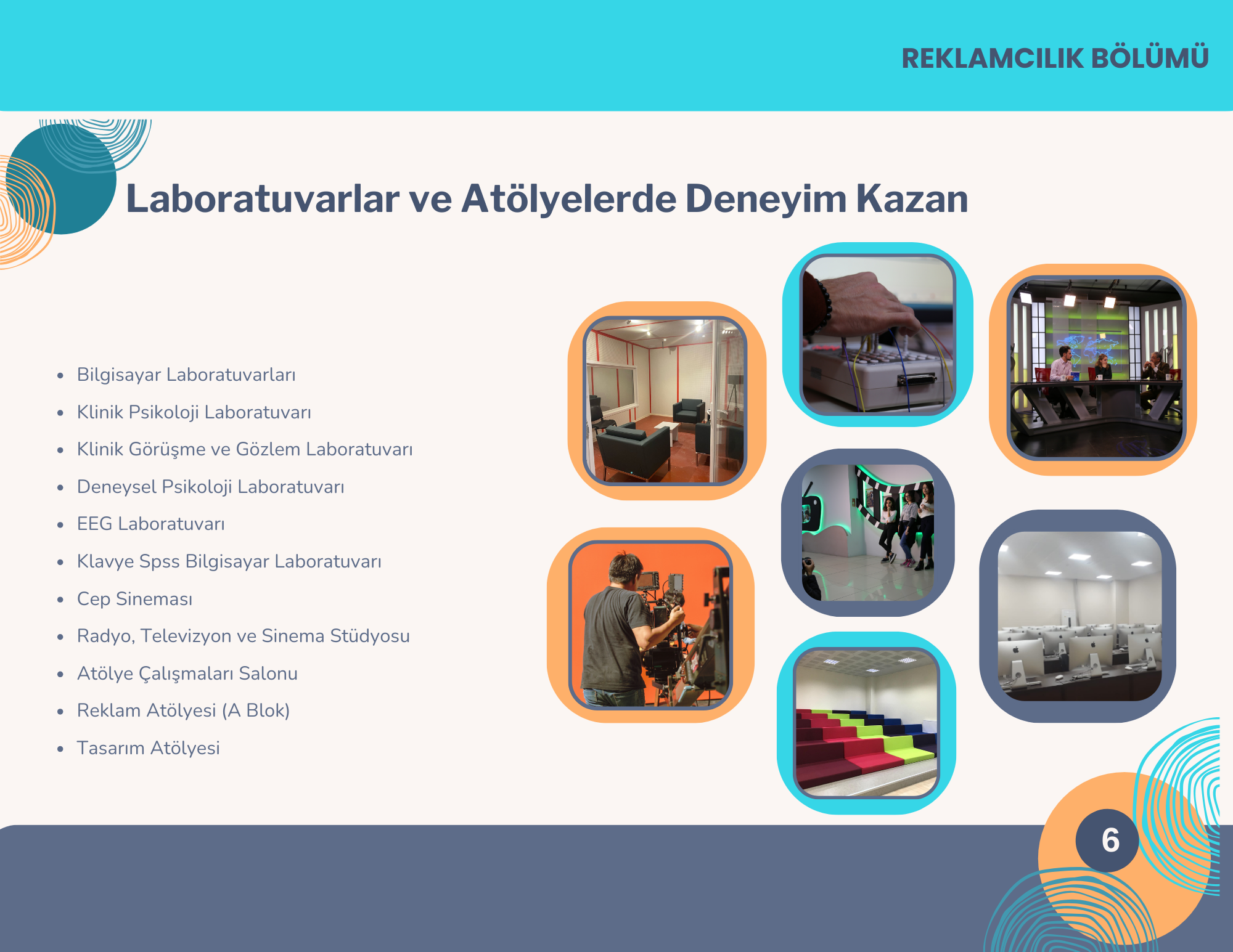 REKLAMCILIK BÖLÜMÜ

Laboratuvarlar ve Atölyelerde Deneyim Kazan

- Bilgisayar Laboratuvarları
- Klinik Psikoloji Laboratuvarı
- Klinik Görüşme ve Gözlem Laboratuvarı
- Deneysel Psikoloji Laboratuvarı
- EEG Laboratuvarı
- Klavye Spss Bilgisayar Laboratuvarı
- Cep Sineması
- Radyo, Televizyon ve Sinema Stüdyosu
- Atölye Çalışmaları Salonu
- Reklam Atölyesi (A Blok)
- Tasarım Atölyesi

6